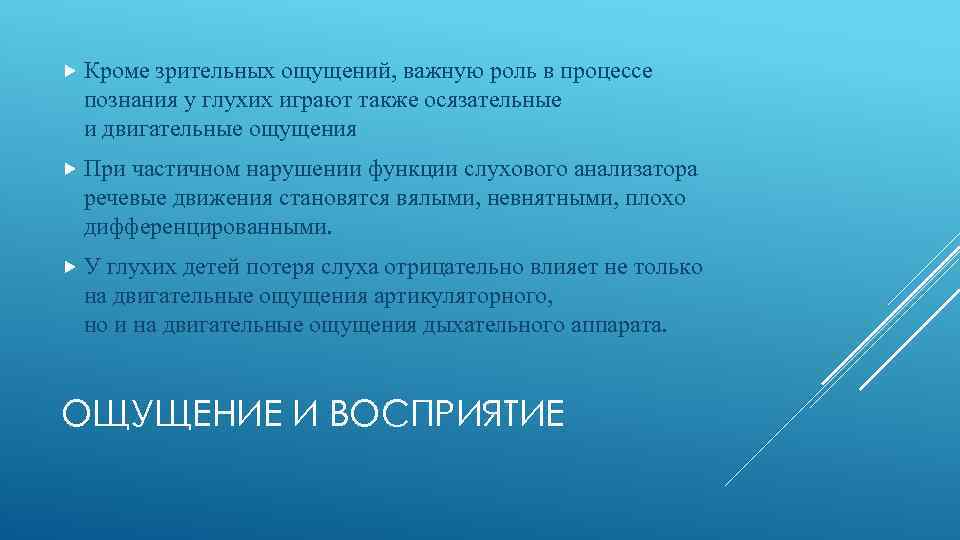 Кроме зрительных ощущений, важную роль в процессе познания у глухих играют также осязательные и двигательные ощущения

При частичном нарушении функции слухового анализатора речевые движения становятся вялыми, невнятными, плохо дифференцированными.

У глухих детей потеря слуха отрицательно влияет не только на двигательные ощущения артикуляторного, но и на двигательные ощущения дыхательного аппарата.

ОЩУЩЕНИЕ И ВОСПРИЯТИЕ